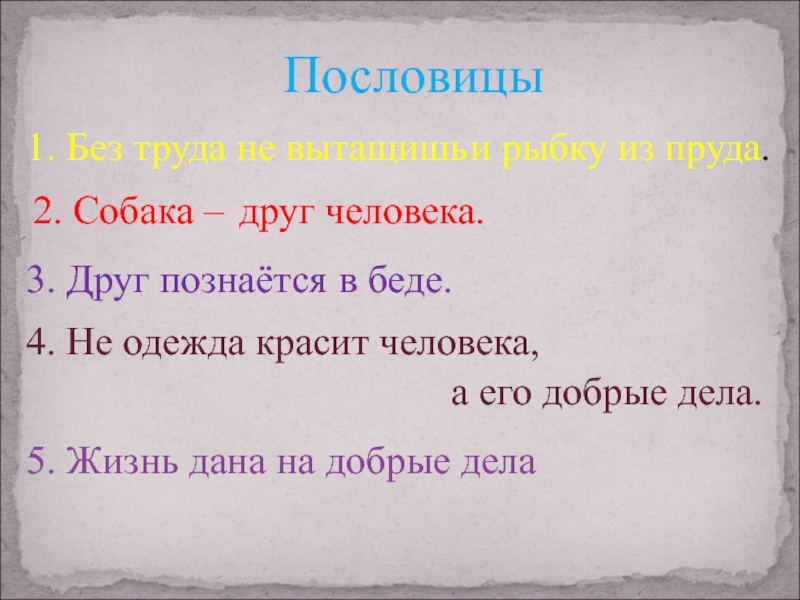 Пословицы

1. Без труда не вытащишьи рыбку из пруда.

2. Собака – друг человека.

3. Друг познаётся в беде.

4. Не одежда красит человека, а его добрые дела.

5. Жизнь дана на добрые дела